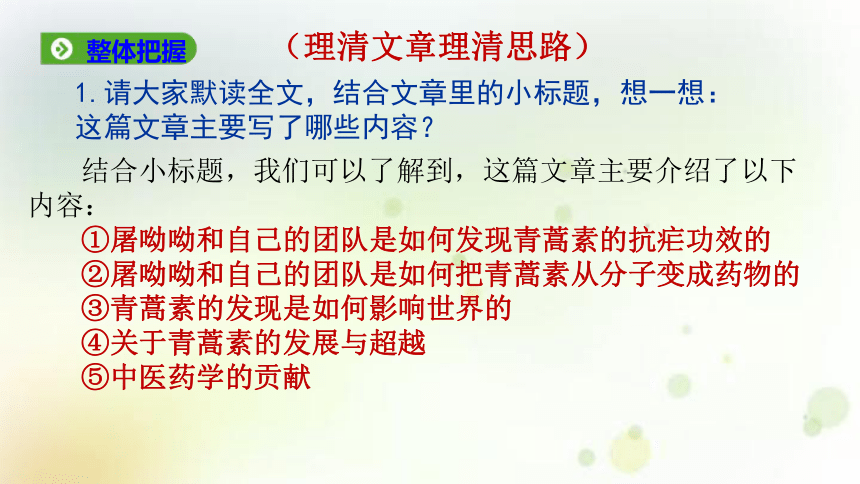 整体把握

（理清文章理清思路）

1. 请大家默读全文，结合文章里的小标题，想一想：这篇文章主要写了哪些内容？

结合小标题，我们可以了解到，这篇文章主要介绍了以下内容：

①屠呦呦和自己的团队是如何发现青蒿素的抗疟功效的
②屠呦呦和自己的团队是如何把青蒿素从分子变成药物的
③青蒿素的发现是如何影响世界的
④关于青蒿素的发展与超越
⑤中医药学的贡献